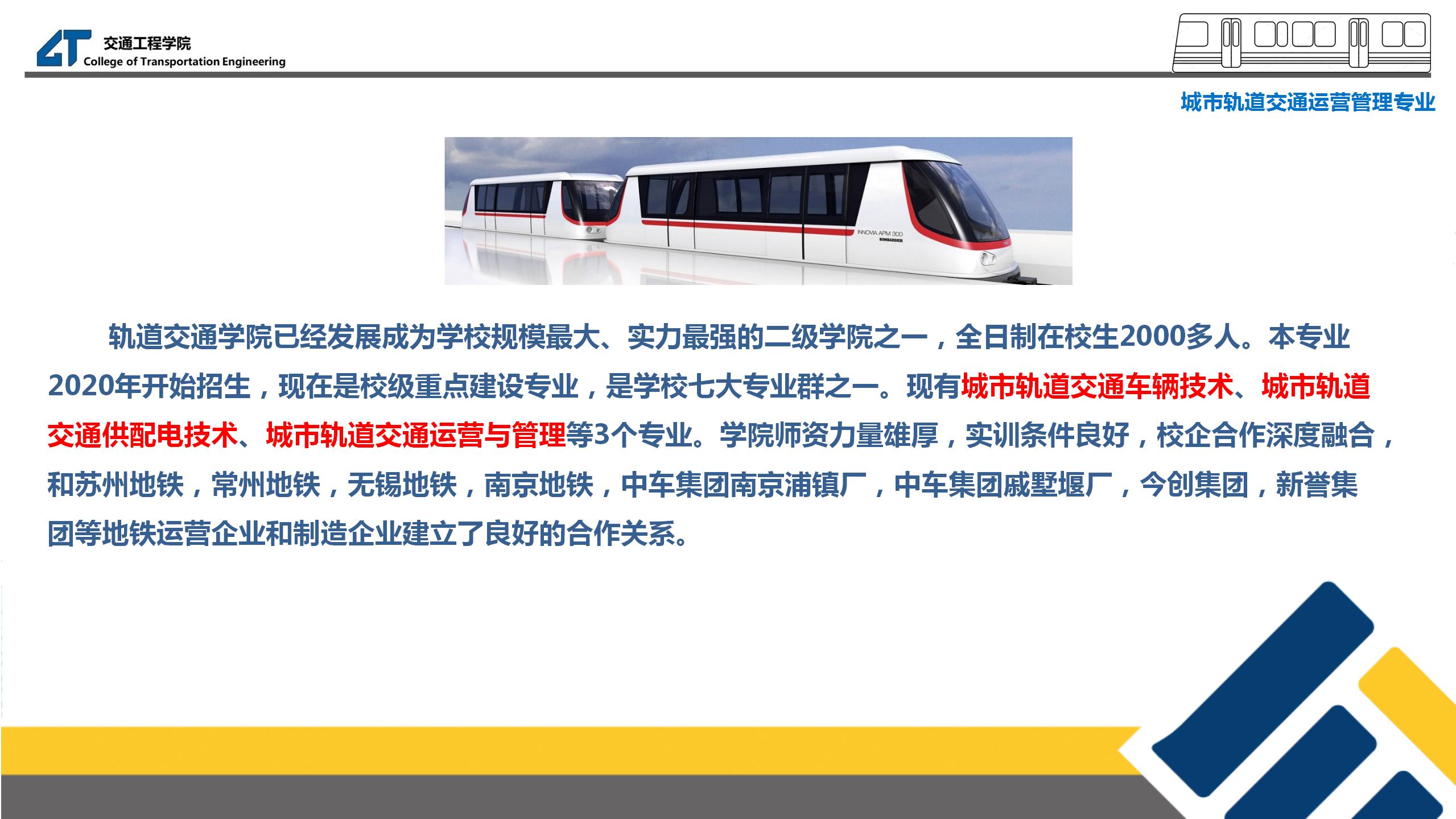 交通工程学院
College of Transportation Engineering

城市轨道交通运营管理专业

INNOVIA APM 300
BOMBARDIER

轨道交通学院已经发展成为学校规模最大、实力最强的二级学院之一，全日制在校生2000多人。本专业2020年开始招生，现在是校级重点建设专业，是学校七大专业群之一。现有城市轨道交通车辆技术、城市轨道交通供配电技术、城市轨道交通运营与管理等3个专业。学院师资力量雄厚，实训条件良好，校企合作深度融合，和苏州地铁，常州地铁，无锡地铁，南京地铁，中车集团南京浦镇厂，中车集团戚墅堰厂，今创集团，新誉集团等地铁运营企业和制造企业建立了良好的合作关系。